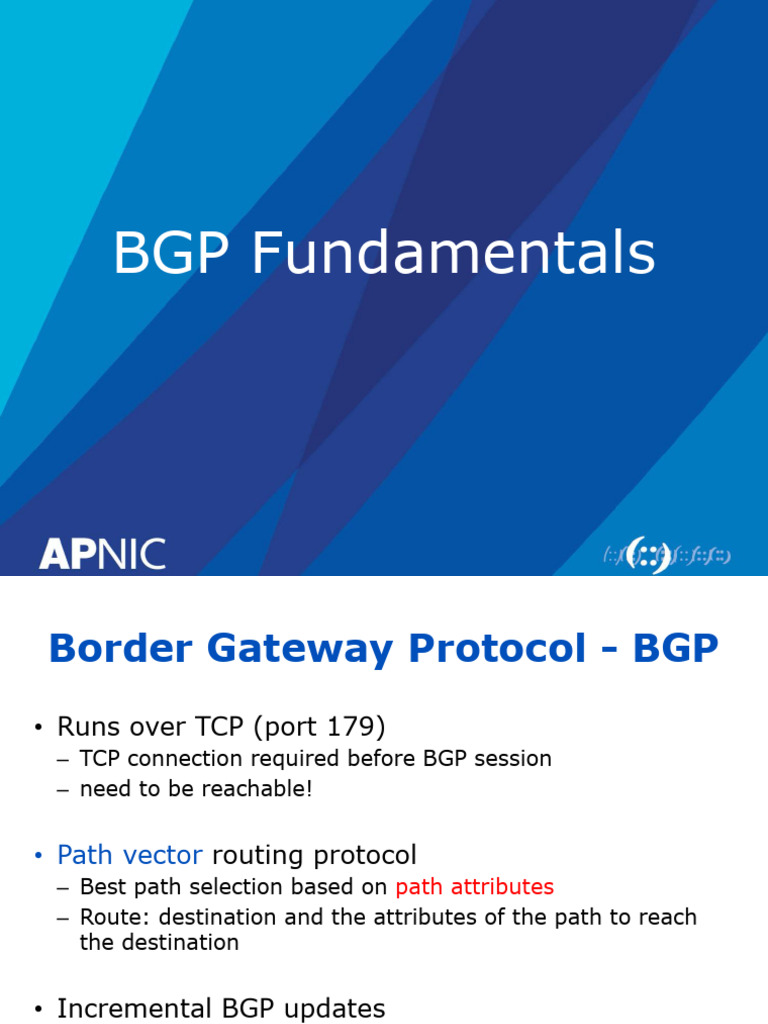 BGP Fundamentals

APNIC

Border Gateway Protocol - BGP

• Runs over TCP (port 179)
– TCP connection required before BGP session
– need to be reachable!

• Path vector routing protocol
– Best path selection based on path attributes
– Route: destination and the attributes of the path to reach the destination

• Incremental BGP updates